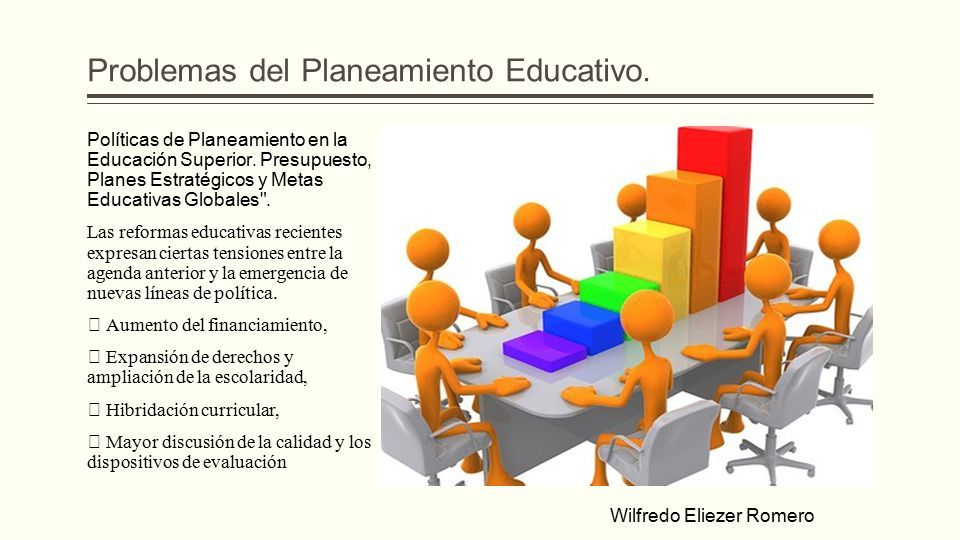 Problemas del Planeamiento Educativo.

Políticas de Planeamiento en la Educación Superior. Presupuesto, Planes Estratégicos y Metas Educativas Globales".

Las reformas educativas recientes expresan ciertas tensiones entre la agenda anterior y la emergencia de nuevas líneas de política.

 Aumento del financiamiento,

 Expansión de derechos y ampliación de la escolaridad,

 Hibridación curricular,

 Mayor discusión de la calidad y los dispositivos de evaluación

Wilfredo Eliezer Romero